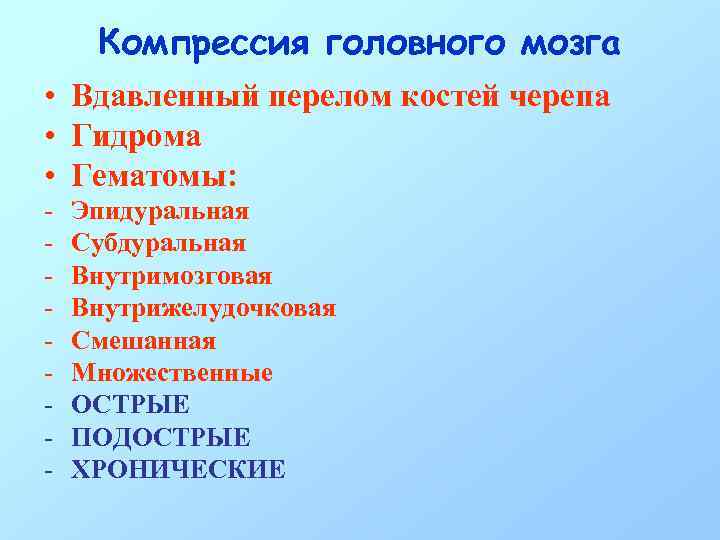 Компрессия головного мозга

• Вдавленный перелом костей черепа
• Гидрома
• Гематомы:
- Эпидуральная
- Субдуральная
- Внутримозговая
- Внутрижелудочковая
- Смешанная
- Множественные
- ОСТРЫЕ
- ПОДОСТРЫЕ
- ХРОНИЧЕСКИЕ